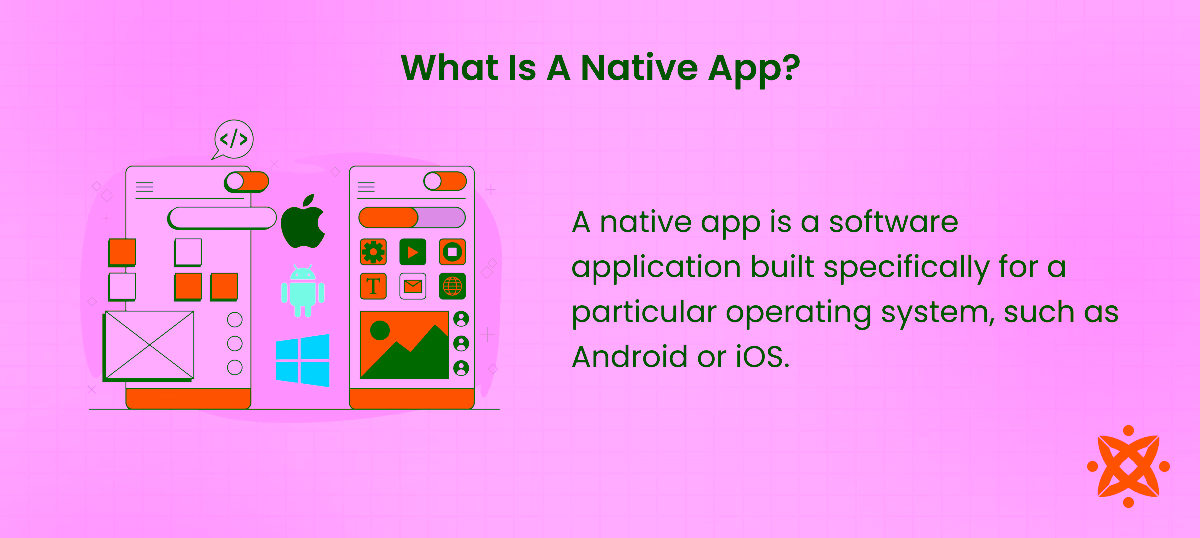 What Is A Native App?

</>

T

A native app is a software application built specifically for a particular operating system, such as Android or iOS.